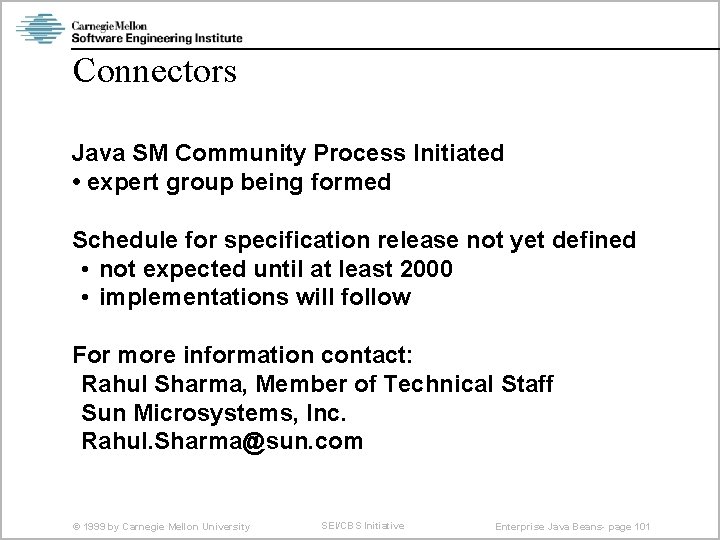 Carnegie Mellon
Software Engineering Institute

Connectors

Java SM Community Process Initiated
• expert group being formed

Schedule for specification release not yet defined
• not expected until at least 2000
• implementations will follow

For more information contact:
Rahul Sharma, Member of Technical Staff
Sun Microsystems, Inc.
Rahul.Sharma@sun.com

© 1999 by Carnegie Mellon University

SEI/CBS Initiative

Enterprise Java Beans- page 101